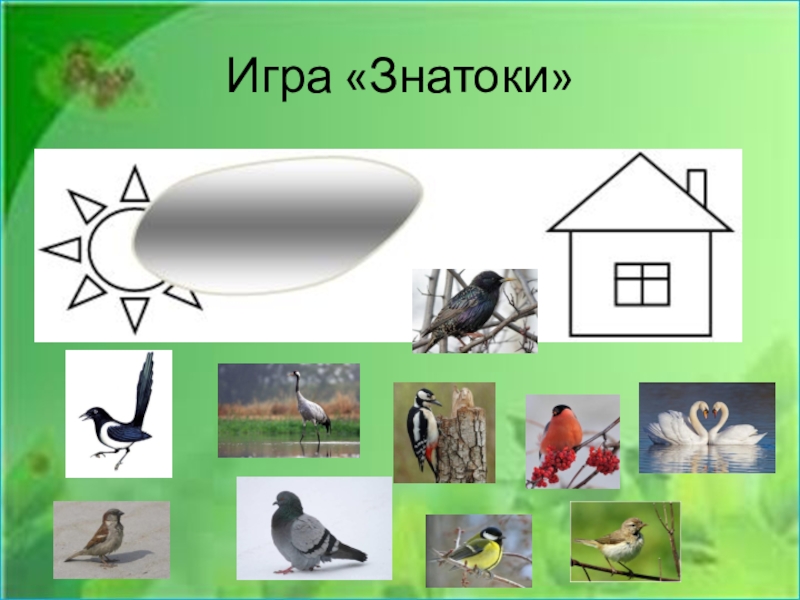 Игра «Знатоки»